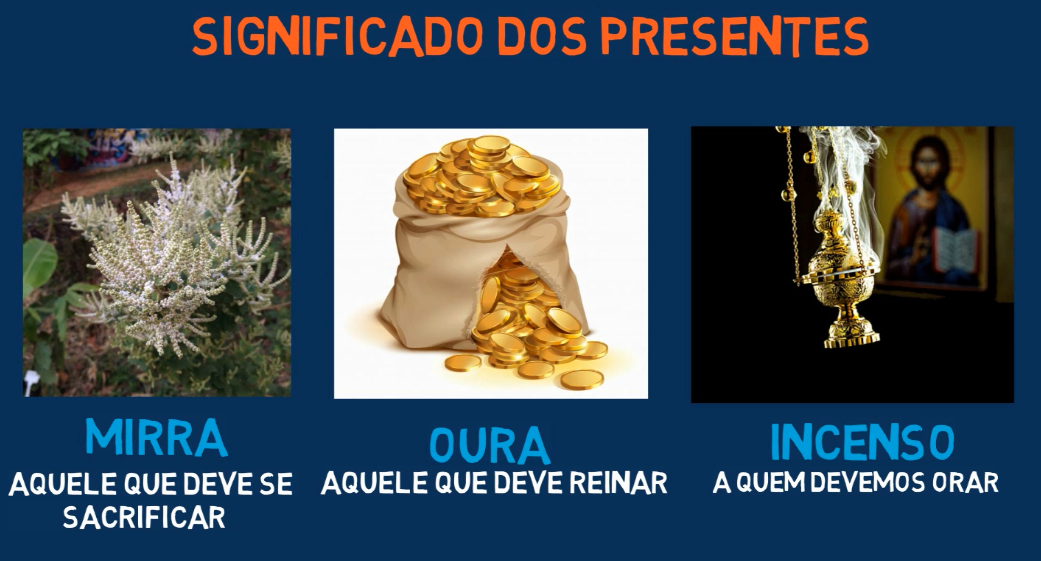 SIGNIFICADO DOS PRESENTES

MIRRA
AQUELE QUE DEVE SE SACRIFICAR

OURA
AQUELE QUE DEVE REINAR

INCENSO
A QUEM DEVEMOS ORAR